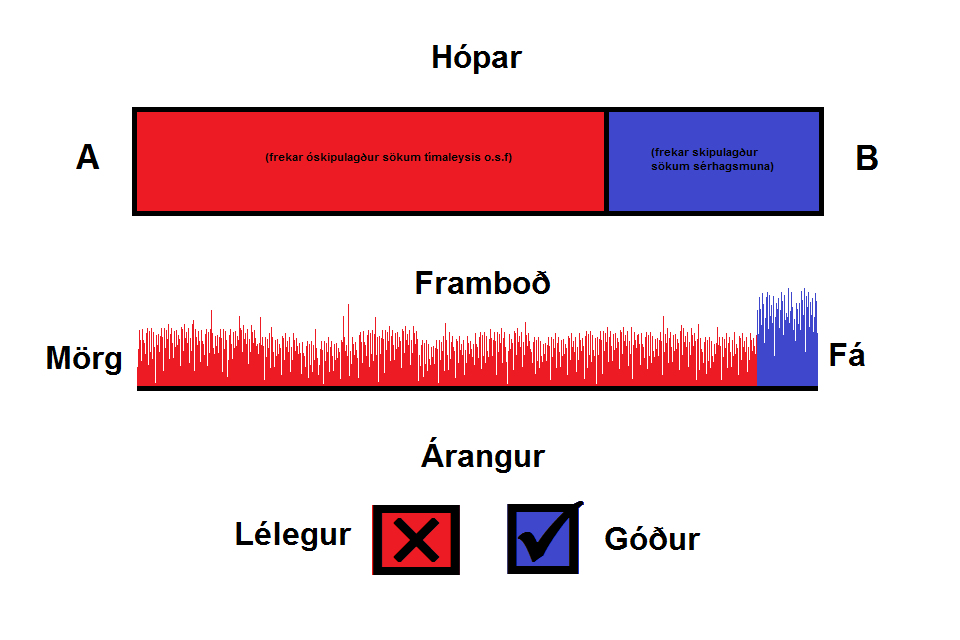 Hópar

A

(frekar óskipulagður sökum tímaleysis o.s.f)

(frekar skipulagður sökum sérhagsmuna)

B

Framboð

Mörg

Fá

Árangur

Lélegur

Góður